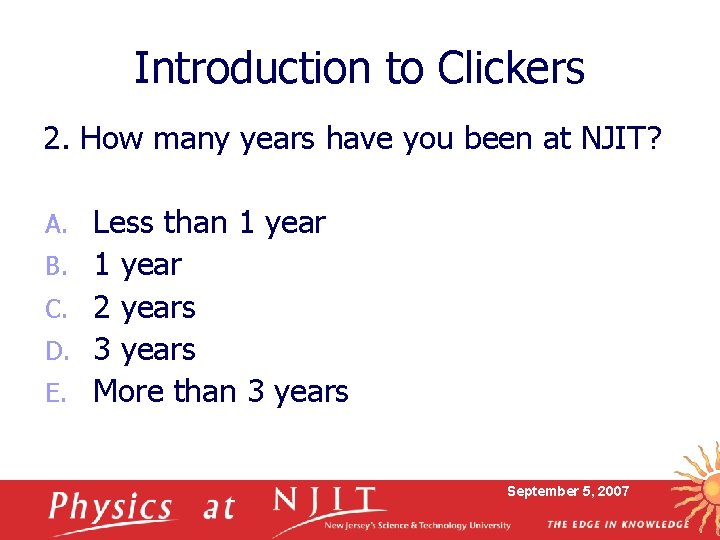 Introduction to Clickers

2. How many years have you been at NJIT?

A. Less than 1 year
B. 1 year
C. 2 years
D. 3 years
E. More than 3 years

Physics at NJIT New Jersey's Science & Technology University

September 5, 2007

THE EDGE IN KNOWLEDGE